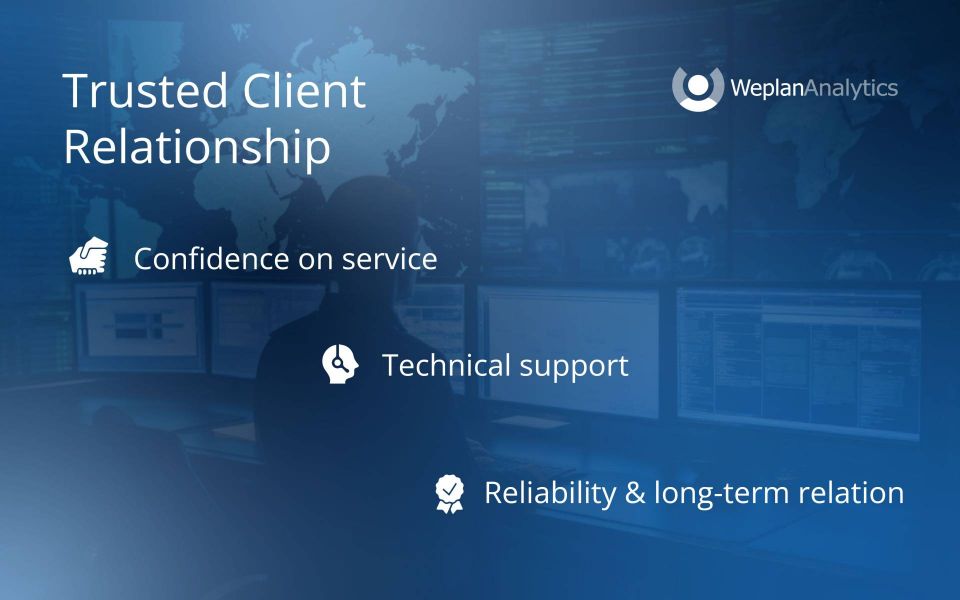 Trusted Client Relationship

WeplanAnalytics

Confidence on service

Technical support

Reliability & long-term relation